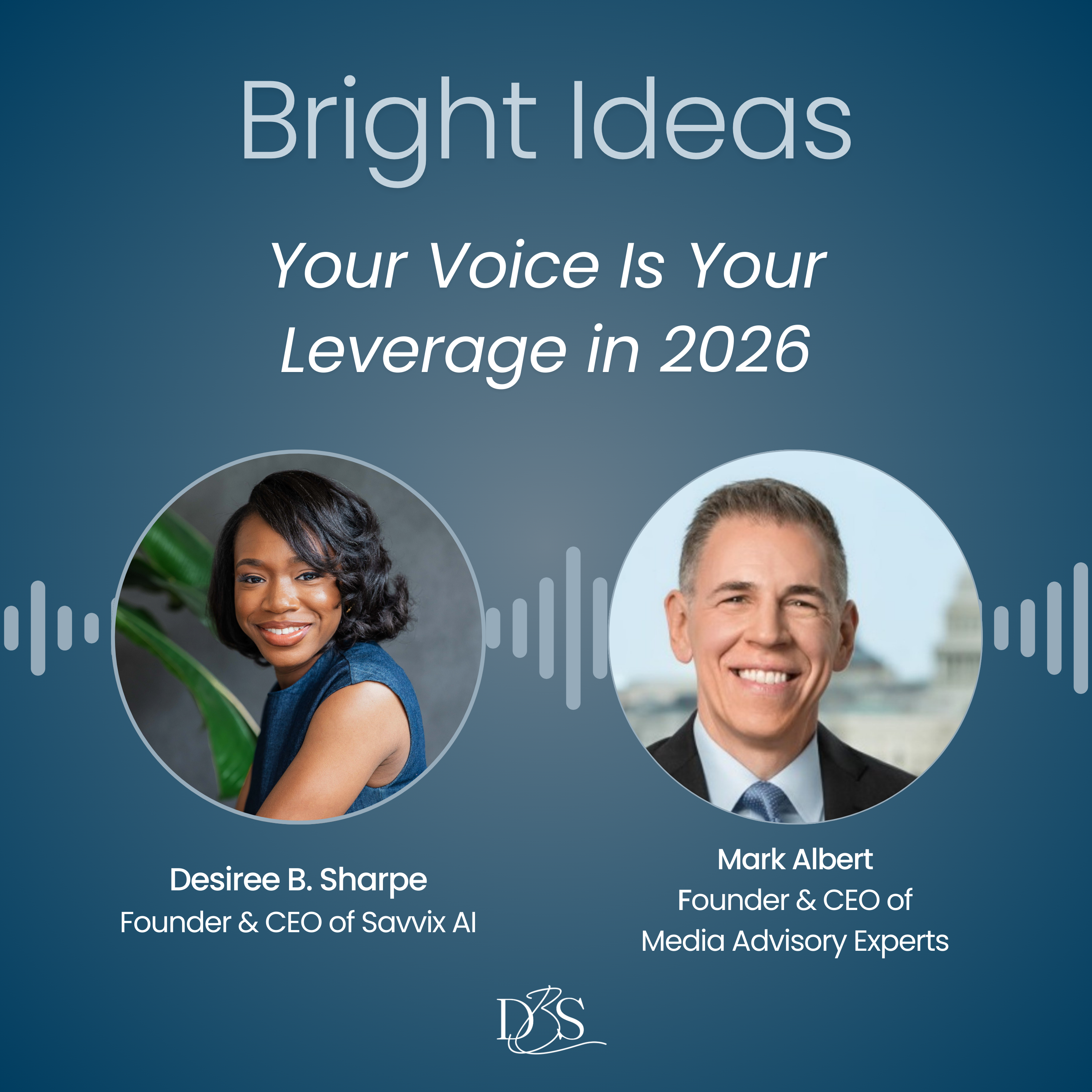 Bright Ideas

Your Voice Is Your Leverage in 2026

Desiree B. Sharpe
Founder & CEO of Savvix AI

Mark Albert
Founder & CEO of
Media Advisory Experts

DBS